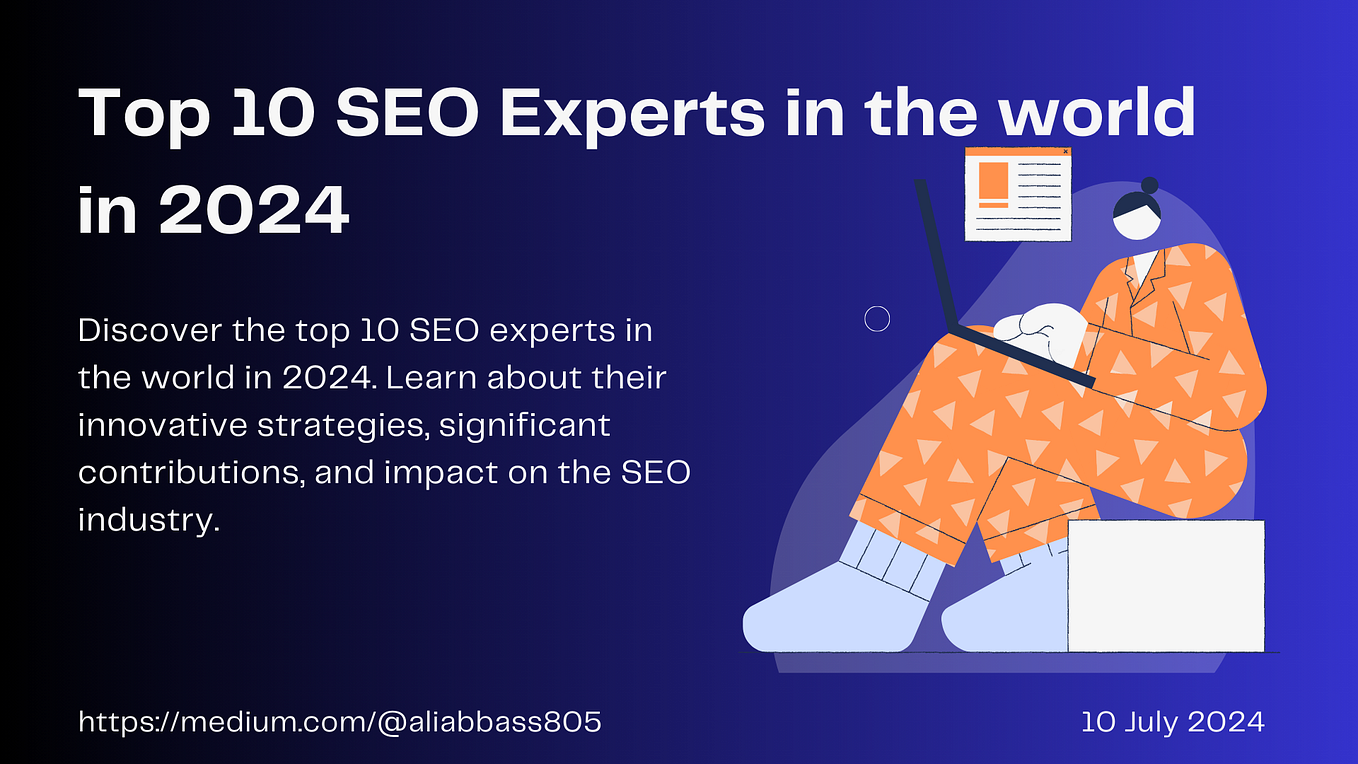 Top 10 SEO Experts in the world in 2024

Discover the top 10 SEO experts in the world in 2024. Learn about their innovative strategies, significant contributions, and impact on the SEO industry.

https://medium.com/@aliabbass805

10 July 2024